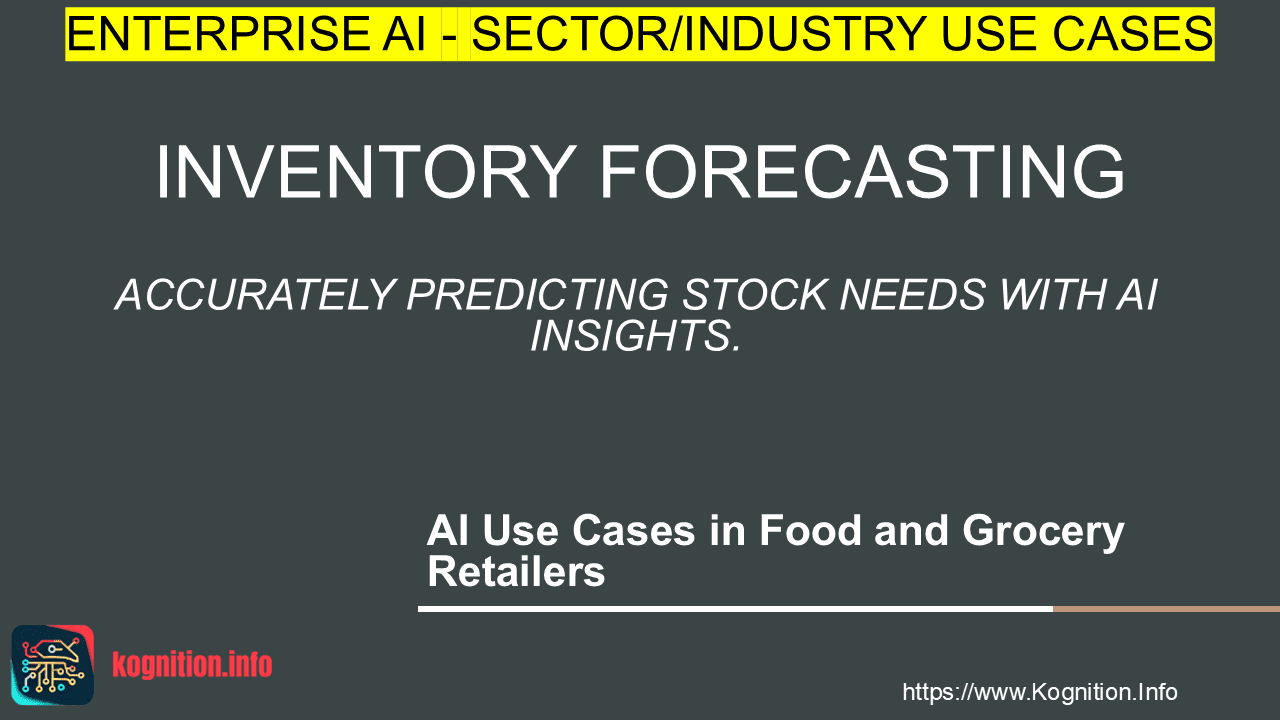 ENTERPRISE AI - SECTOR/INDUSTRY USE CASES

INVENTORY FORECASTING

ACCURATELY PREDICTING STOCK NEEDS WITH AI INSIGHTS.

AI Use Cases in Food and Grocery Retailers

kognition.info

https://www.Kognition.Info